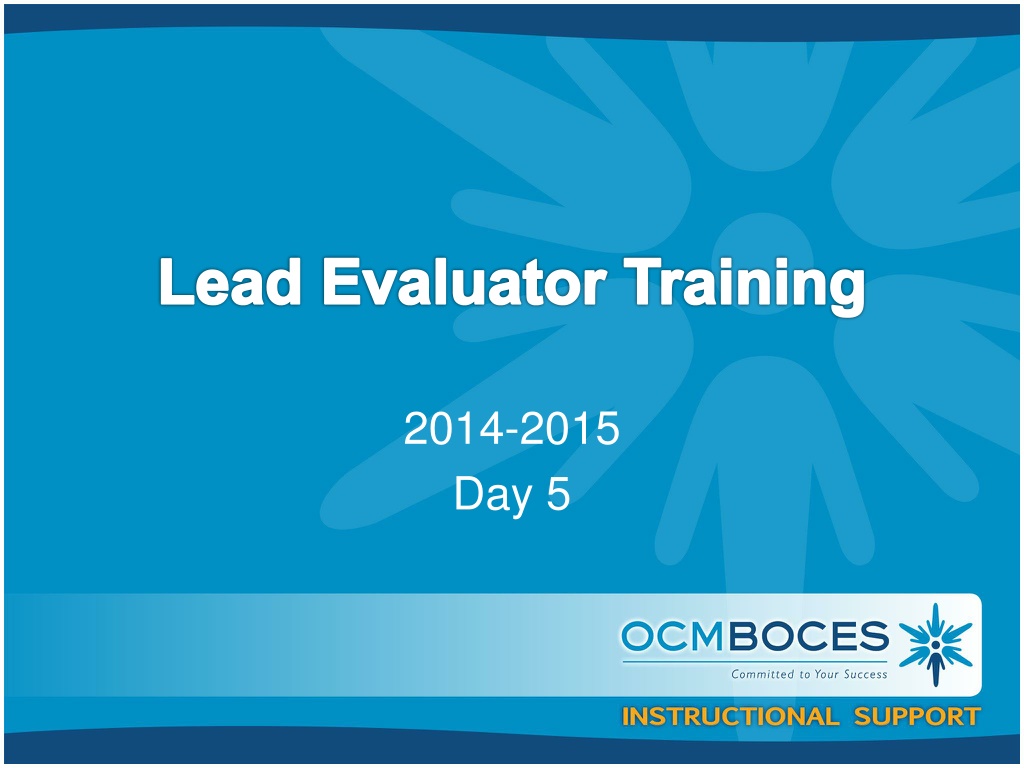 Lead Evaluator Training

2014-2015
Day 5

OCMBOCES
Committed to Your Success

INSTRUCTIONAL SUPPORT